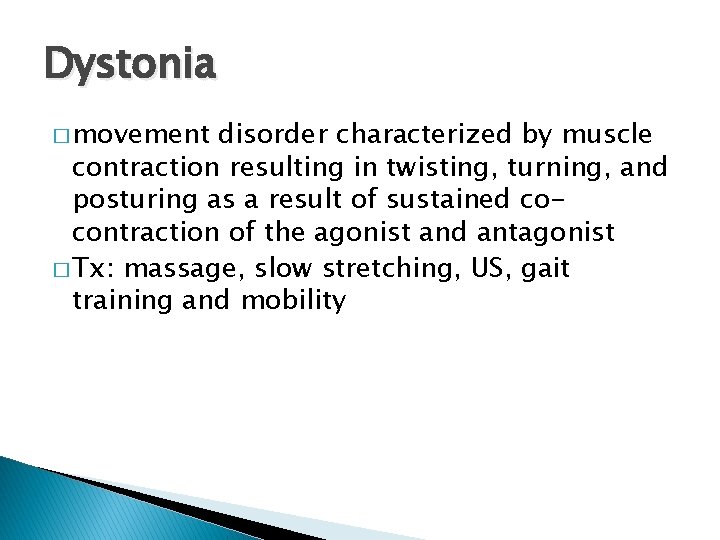 Dystonia

□ movement disorder characterized by muscle contraction resulting in twisting, turning, and posturing as a result of sustained co-contraction of the agonist and antagonist

□ Tx: massage, slow stretching, US, gait training and mobility